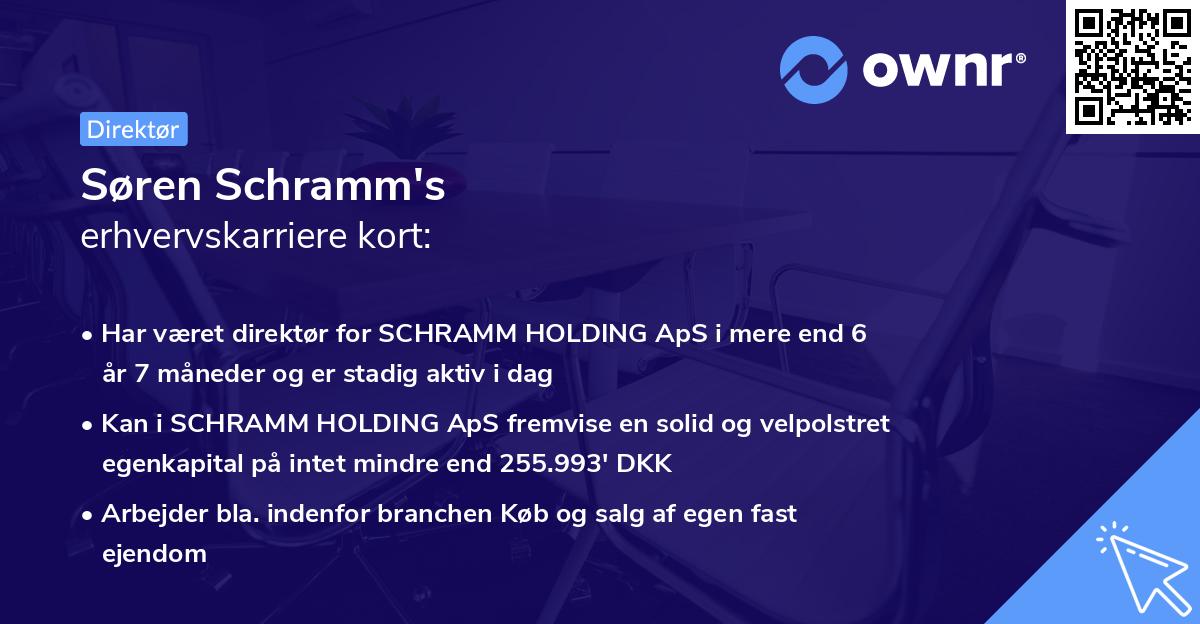 ownr®

Direktør

Søren Schramm's
erhvervskarriere kort:

• Har været direktør for SCHRAMM HOLDING ApS i mere end 6 år 7 måneder og er stadig aktiv i dag

• Kan i SCHRAMM HOLDING ApS fremvise en solid og velpolstret egenkapital på intet mindre end 255.993' DKK

• Arbejder bla. indenfor branchen Køb og salg af egen fast ejendom